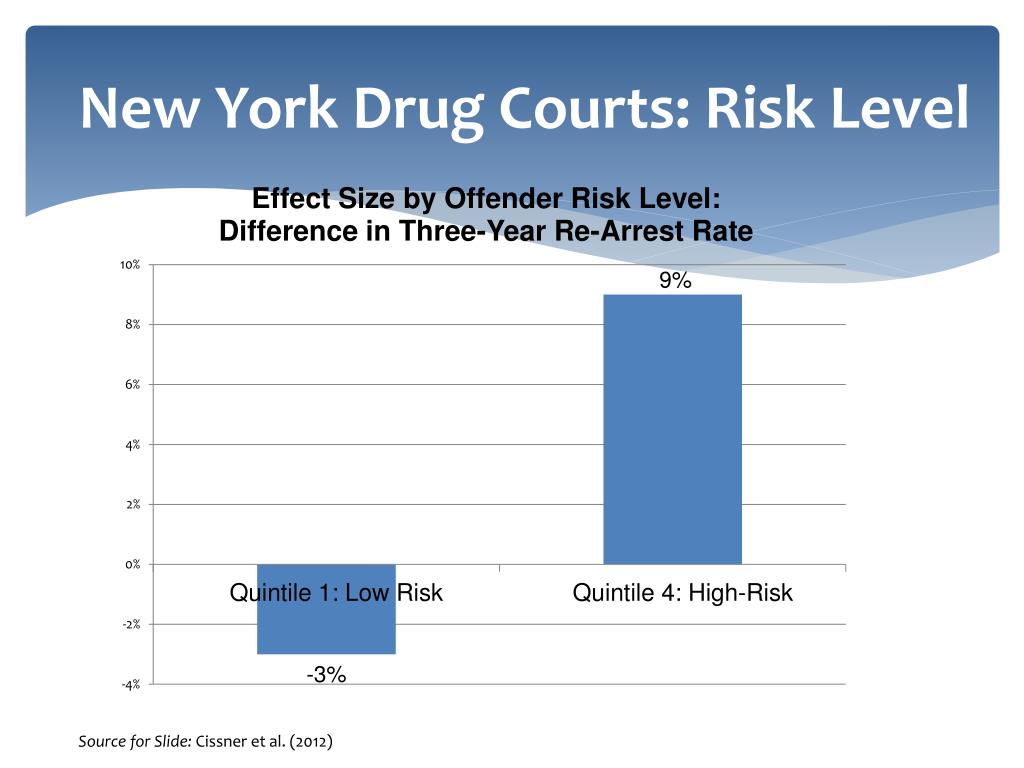 New York Drug Courts: Risk Level

Effect Size by Offender Risk Level:
Difference in Three-Year Re-Arrest Rate

10%
8%
6%
4%
2%
0%
-2%
-4%

9%
-3%

Quintile 1: Low Risk
Quintile 4: High-Risk

Source for Slide: Cissner et al. (2012)